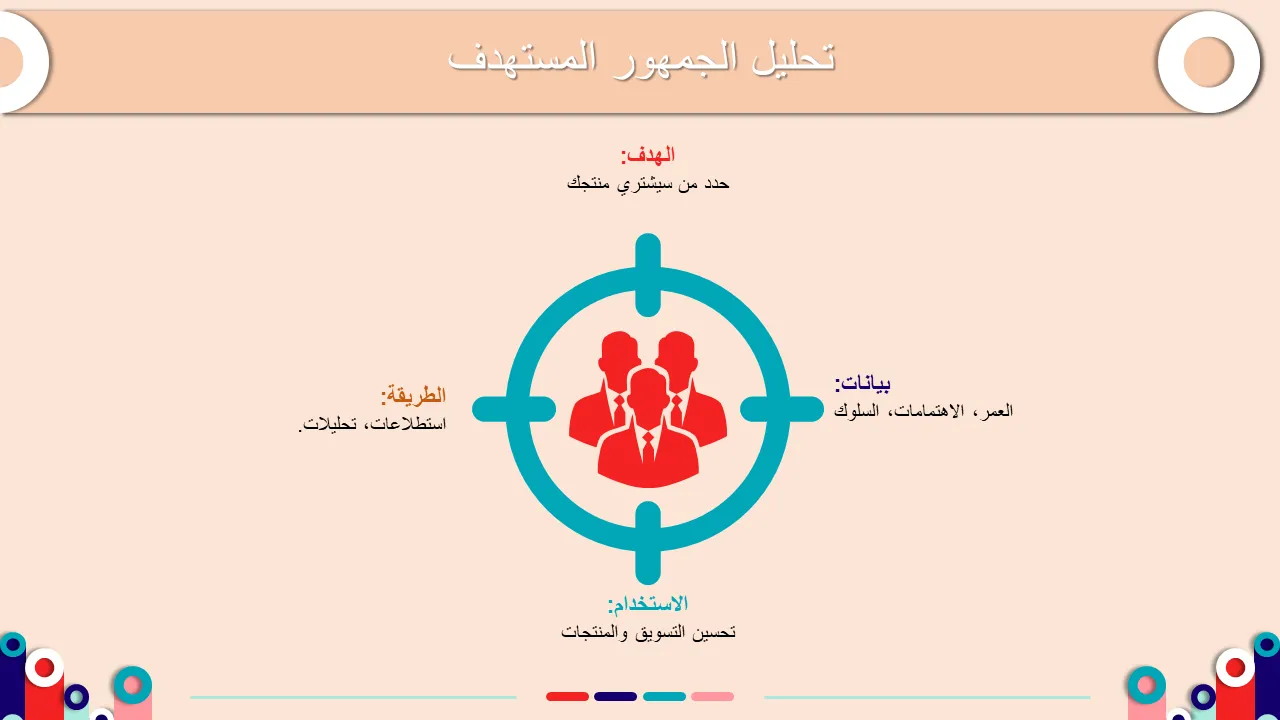 تحليل الجمهور المستهدف

الهدف:
حدد من سيشتري منتجك

بيانات:
العمر، الاهتمامات، السلوك

الطريقة:
استطلاعات، تحليلات.

الاستخدام:
تحسين التسويق والمنتجات